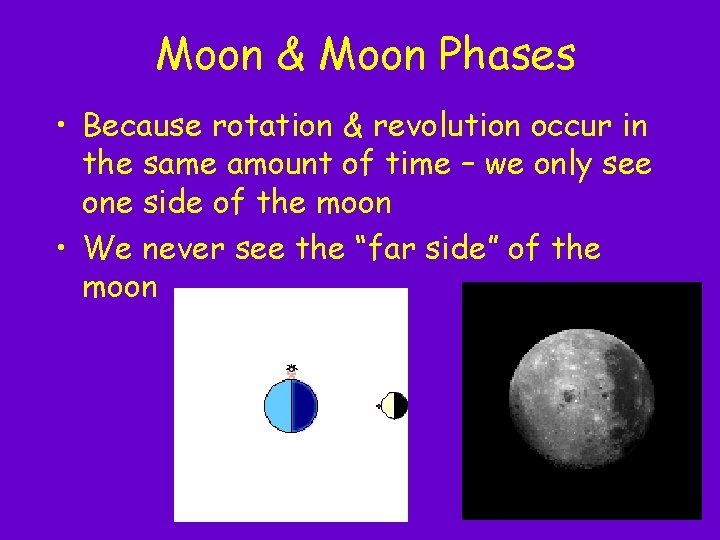 Moon & Moon Phases

• Because rotation & revolution occur in the same amount of time – we only see one side of the moon

• We never see the “far side” of the moon